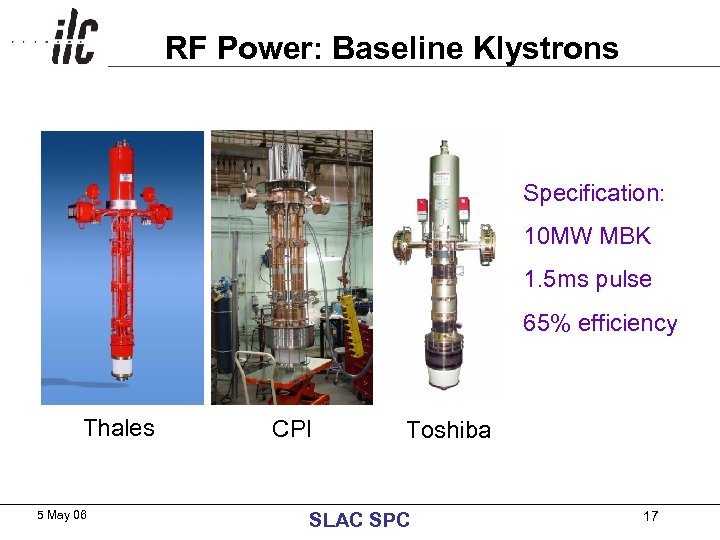 ilc

RF Power: Baseline Klystrons

Specification:

10MW MBK

1.5ms pulse

65% efficiency

Thales

CPI

Toshiba

5 May 06

SLAC SPC

17